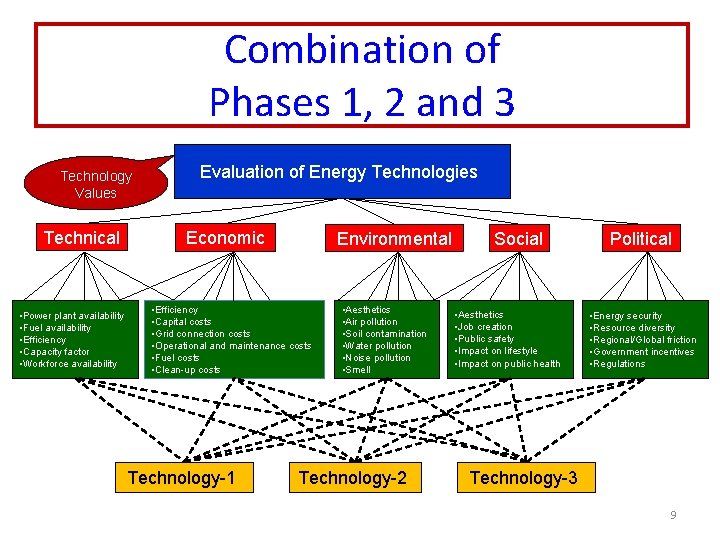 Combination of
Phases 1, 2 and 3

Technology Values

Evaluation of Energy Technologies

Technical

Economic

Environmental

Social

Political

•Power plant availability
•Fuel availability
•Efficiency
•Capacity factor
•Workforce availability

•Efficiency
•Capital costs
•Grid connection costs
•Operational and maintenance costs
•Fuel costs
•Clean-up costs

•Aesthetics
•Air pollution
•Soil contamination
•Water pollution
•Noise pollution
•Smell

•Aesthetics
•Job creation
•Public safety
•Impact on lifestyle
•Impact on public health

•Energy security
•Resource diversity
•Regional/Global friction
•Government incentives
•Regulations

Technology-1

Technology-2

Technology-3

9